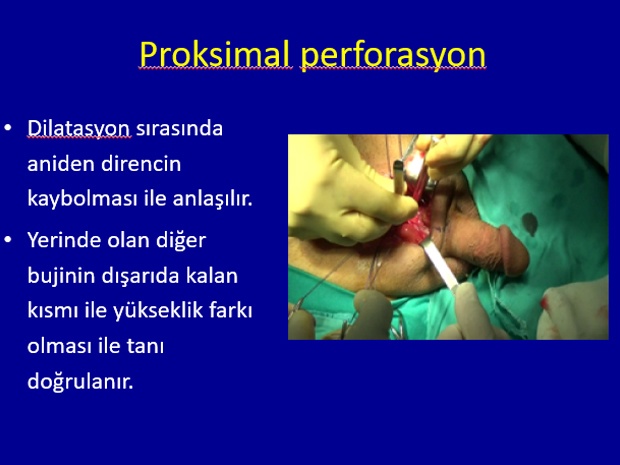 Proksimal perforasyon

• Dilatasyon sırasında aniden direncin kaybolması ile anlaşılır.

• Yerinde olan diğer bujinin dışarıda kalan kısmı ile yükseklik farkı olması ile tanı doğrulanır.